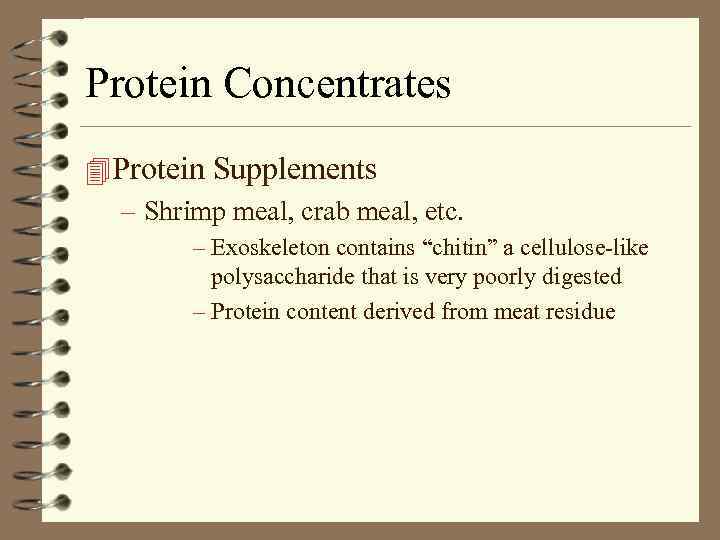 Protein Concentrates

Protein Supplements

– Shrimp meal, crab meal, etc.

– Exoskeleton contains “chitin” a cellulose-like polysaccharide that is very poorly digested

– Protein content derived from meat residue